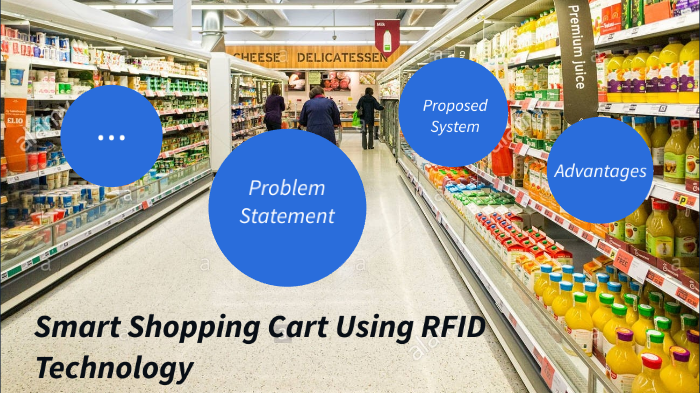 CHEESE DELICATESSEN

Premium juice

...

Problem Statement

Proposed System

Advantages

Smart Shopping Cart Using RFID Technology